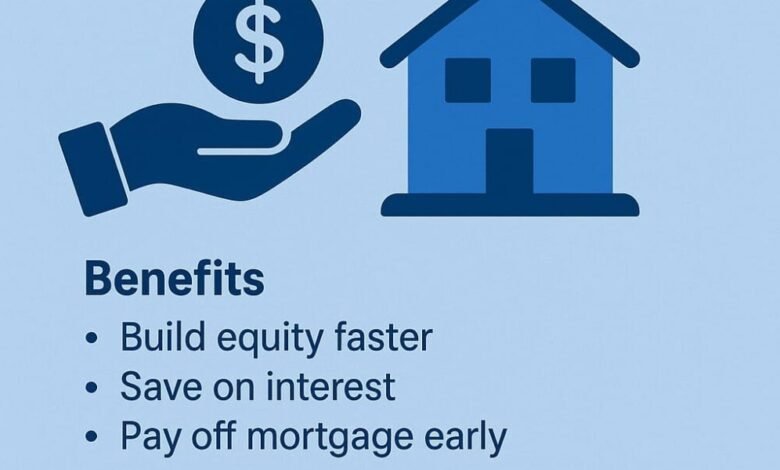 $

Benefits
• Build equity faster
• Save on interest
• Pay off mortgage early